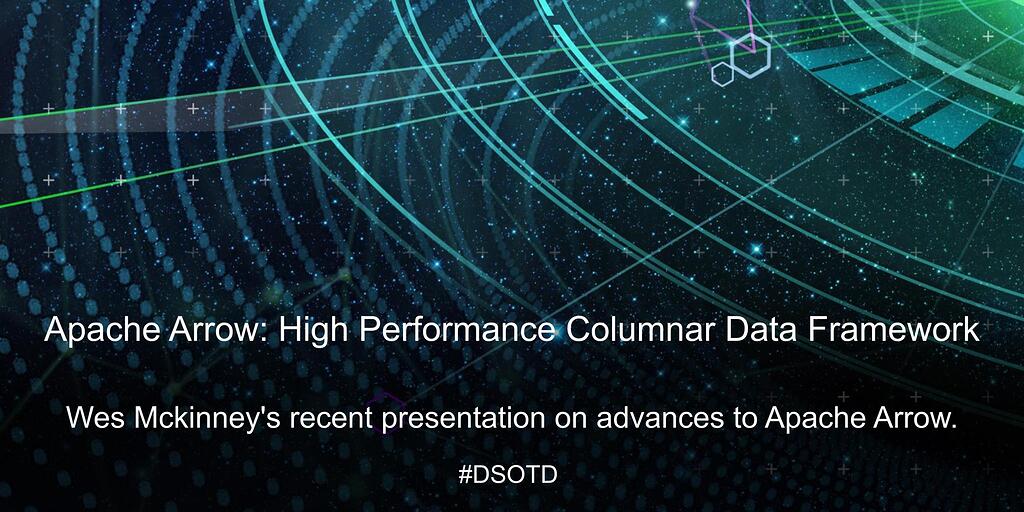 Apache Arrow: High Performance Columnar Data Framework

Wes Mckinney's recent presentation on advances to Apache Arrow.

#DSOTD